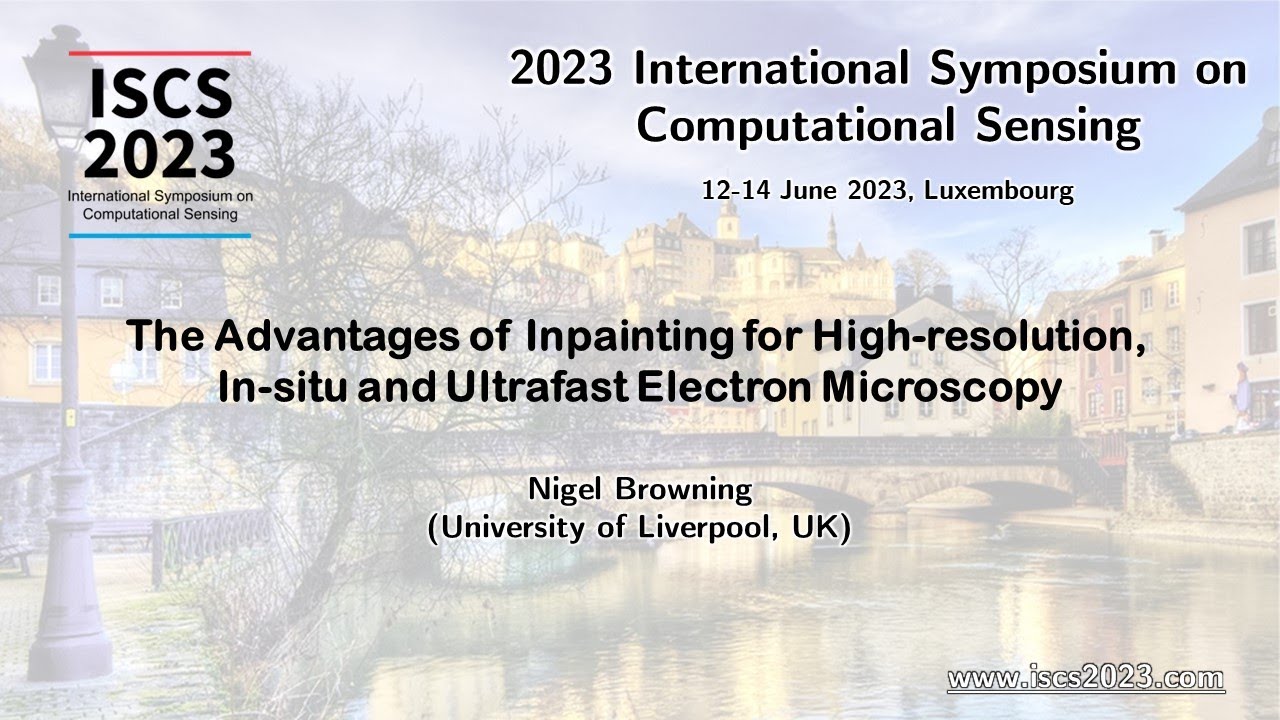 ISCS 2023
International Symposium on Computational Sensing

2023 International Symposium on Computational Sensing

12-14 June 2023, Luxembourg

The Advantages of Inpainting for High-resolution, In-situ and Ultrafast Electron Microscopy

Nigel Browning
(University of Liverpool, UK)

www.iscs2023.com